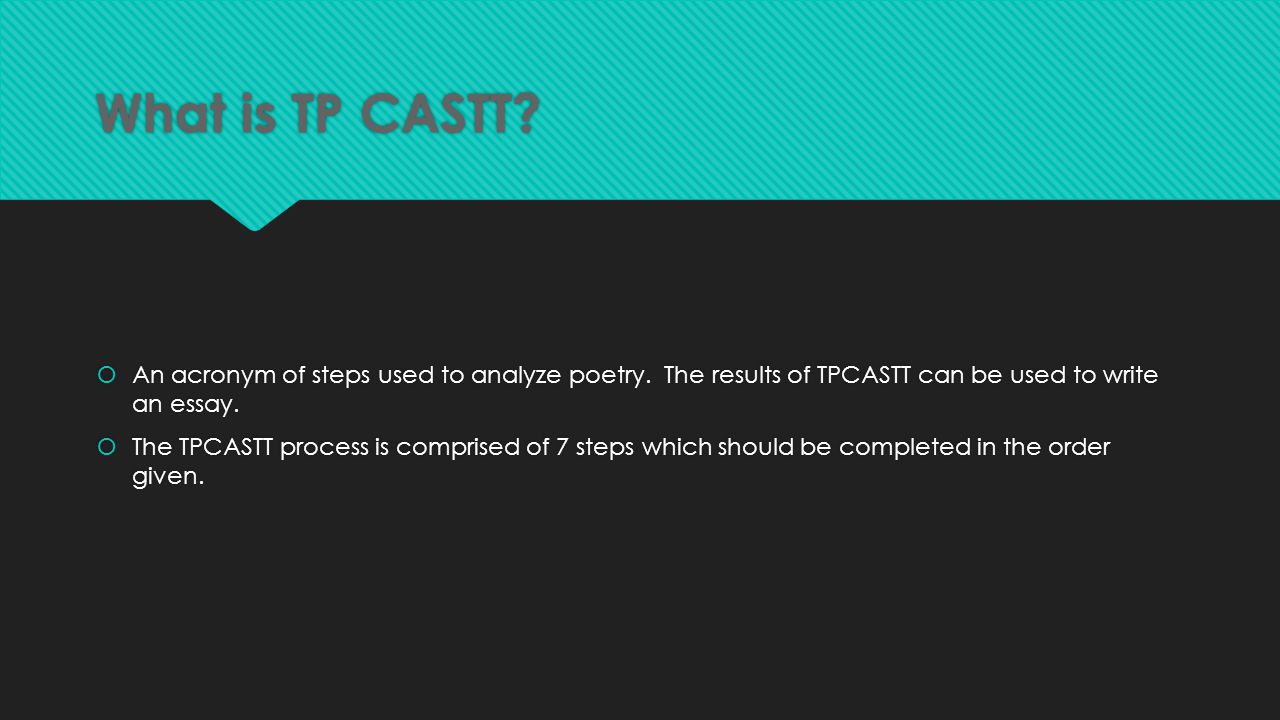 What is TP CASTT?

An acronym of steps used to analyze poetry. The results of TPCASTT can be used to write an essay.

The TPCASTT process is comprised of 7 steps which should be completed in the order given.